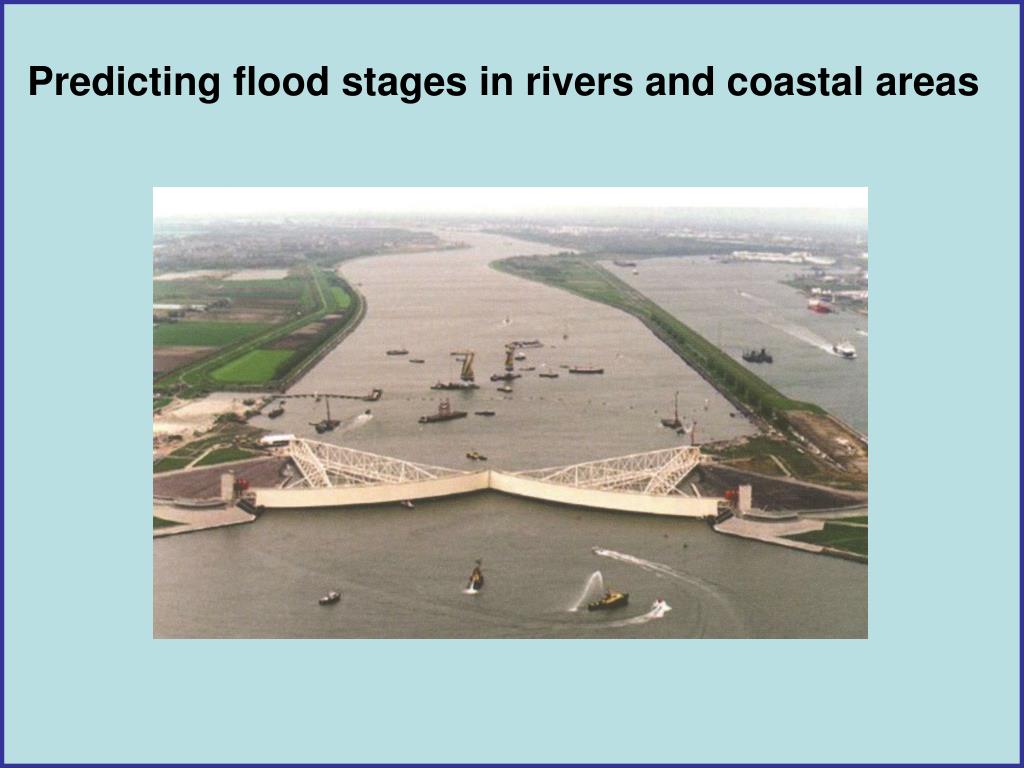 Predicting flood stages in rivers and coastal areas